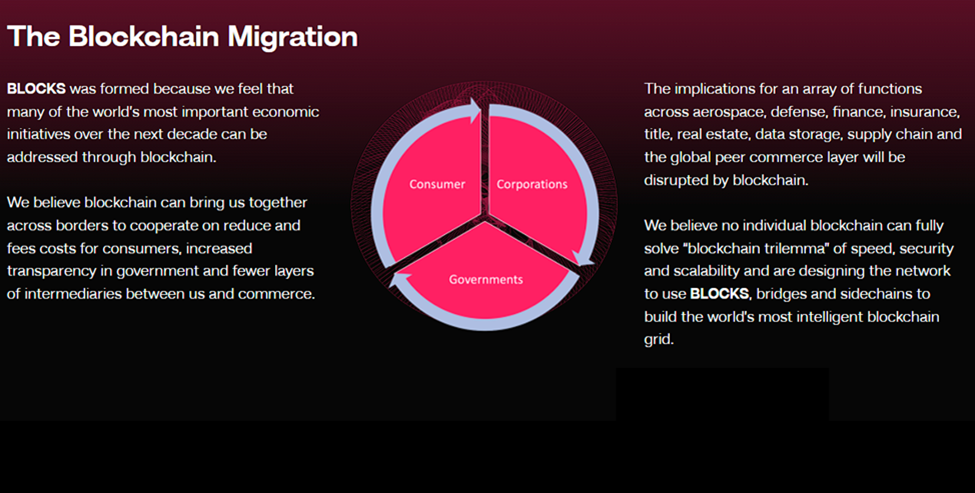 The Blockchain Migration

BLOCKS was formed because we feel that many of the world's most important economic initiatives over the next decade can be addressed through blockchain.

We believe blockchain can bring us together across borders to cooperate on reduce and fees costs for consumers, increased transparency in government and fewer layers of intermediaries between us and commerce.

Consumer

Corporations

Governments

The implications for an array of functions across aerospace, defense, finance, insurance, title, real estate, data storage, supply chain and the global peer commerce layer will be disrupted by blockchain.

We believe no individual blockchain can fully solve "blockchain trilemma" of speed, security and scalability and are designing the network to use BLOCKS, bridges and sidechains to build the world's most intelligent blockchain grid.